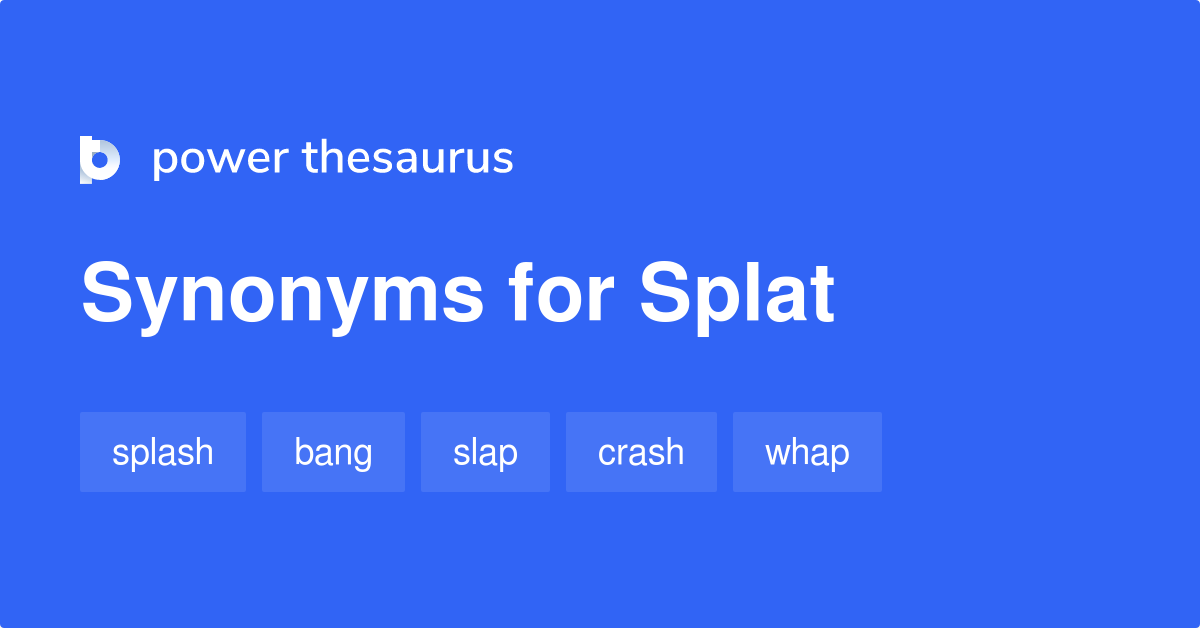 power thesaurus

Synonyms for Splat

splash bang slap crash whap